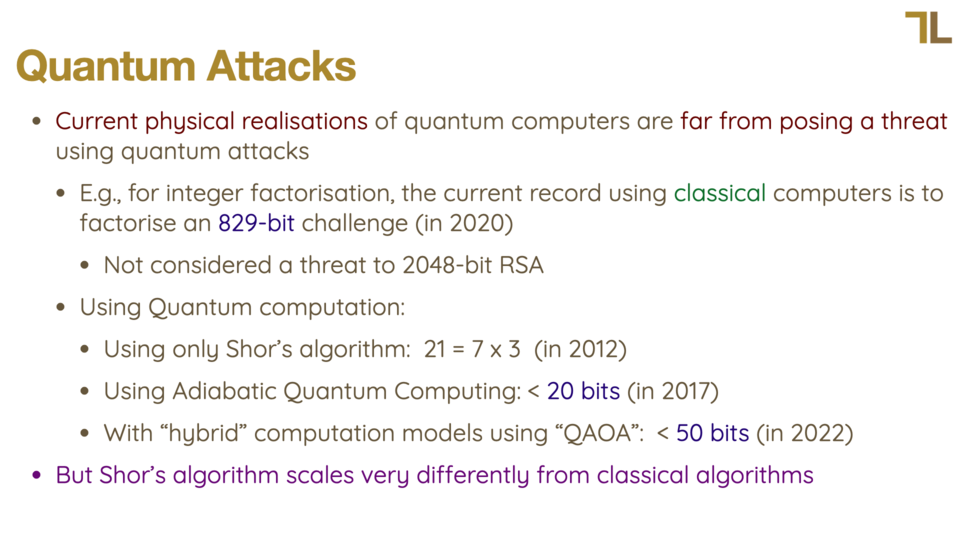 TL

Quantum Attacks

• Current physical realisations of quantum computers are far from posing a threat using quantum attacks

• E.g., for integer factorisation, the current record using classical computers is to factorise an 829-bit challenge (in 2020)

• Not considered a threat to 2048-bit RSA

• Using Quantum computation:

• Using only Shor's algorithm: 21 = 7 x 3 (in 2012)

• Using Adiabatic Quantum Computing: < 20 bits (in 2017)

• With "hybrid" computation models using "QAOA": < 50 bits (in 2022)

• But Shor's algorithm scales very differently from classical algorithms